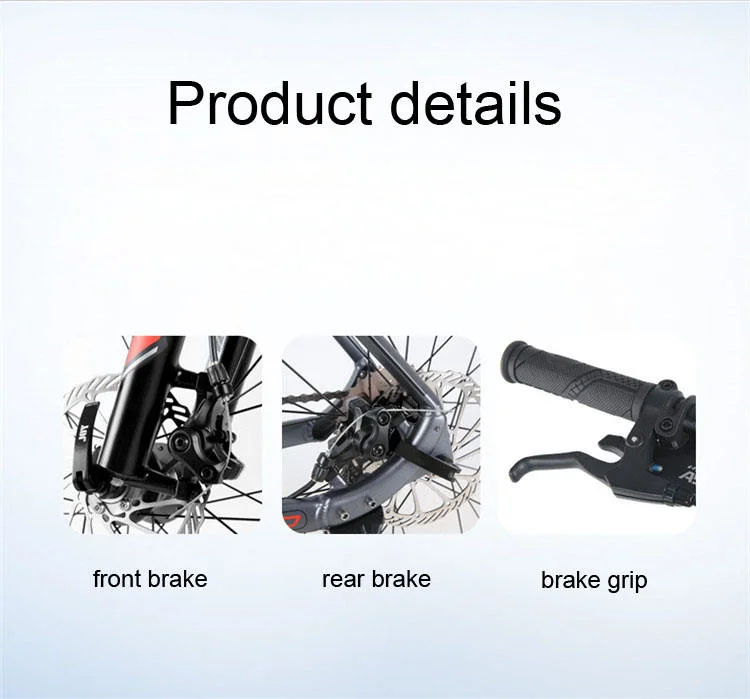 Product details

front brake

rear brake

brake grip